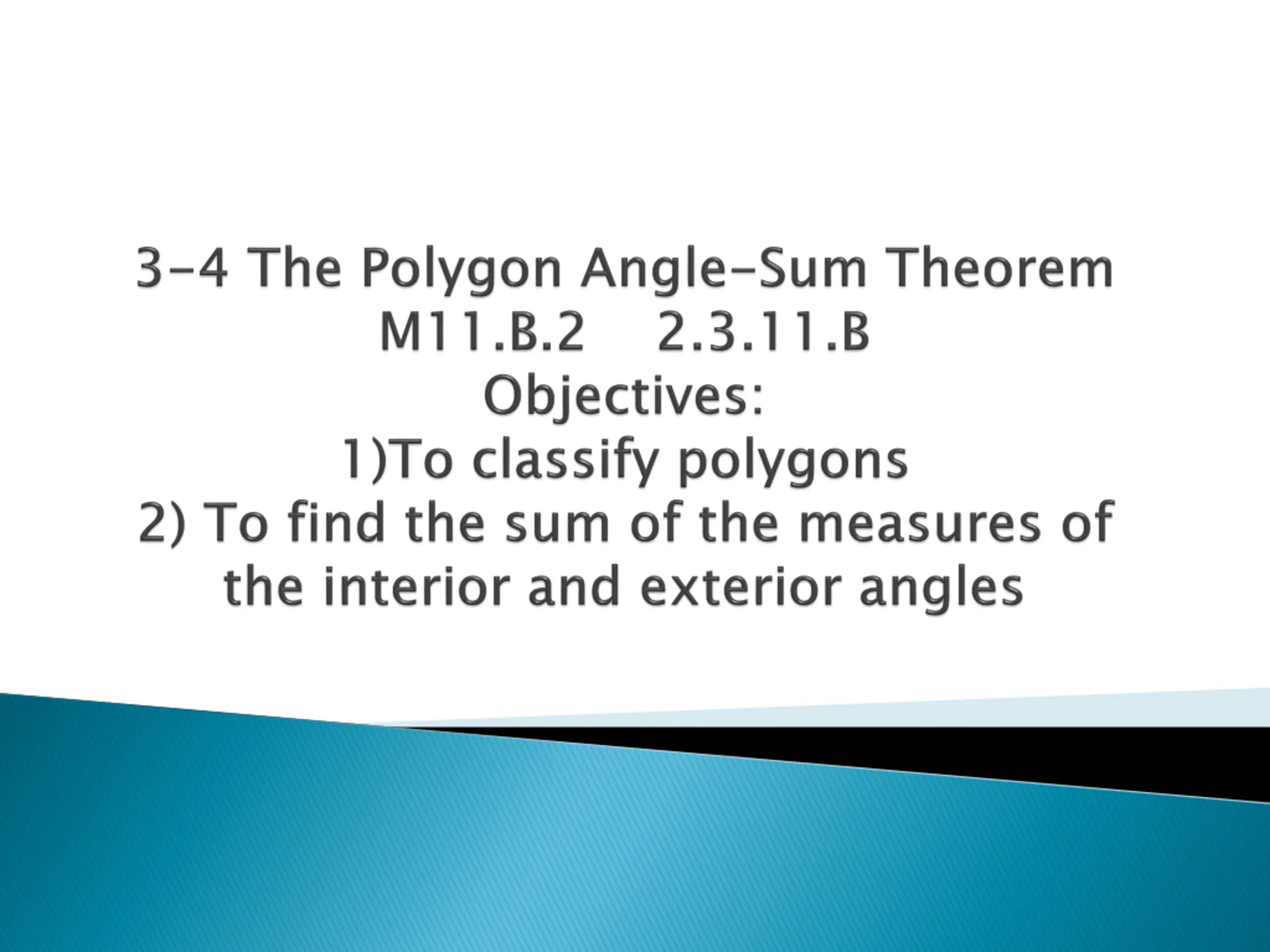 3-4 The Polygon Angle-Sum Theorem
M11.B.2 2.3.11.B
Objectives:
1)To classify polygons
2) To find the sum of the measures of the interior and exterior angles